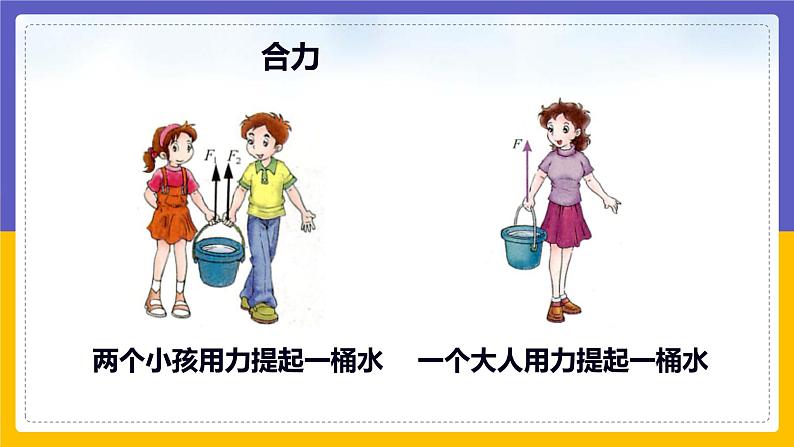 合力

$F_1$ $F_2$

$F$

两个小孩用力提起一桶水

一个大人用力提起一桶水